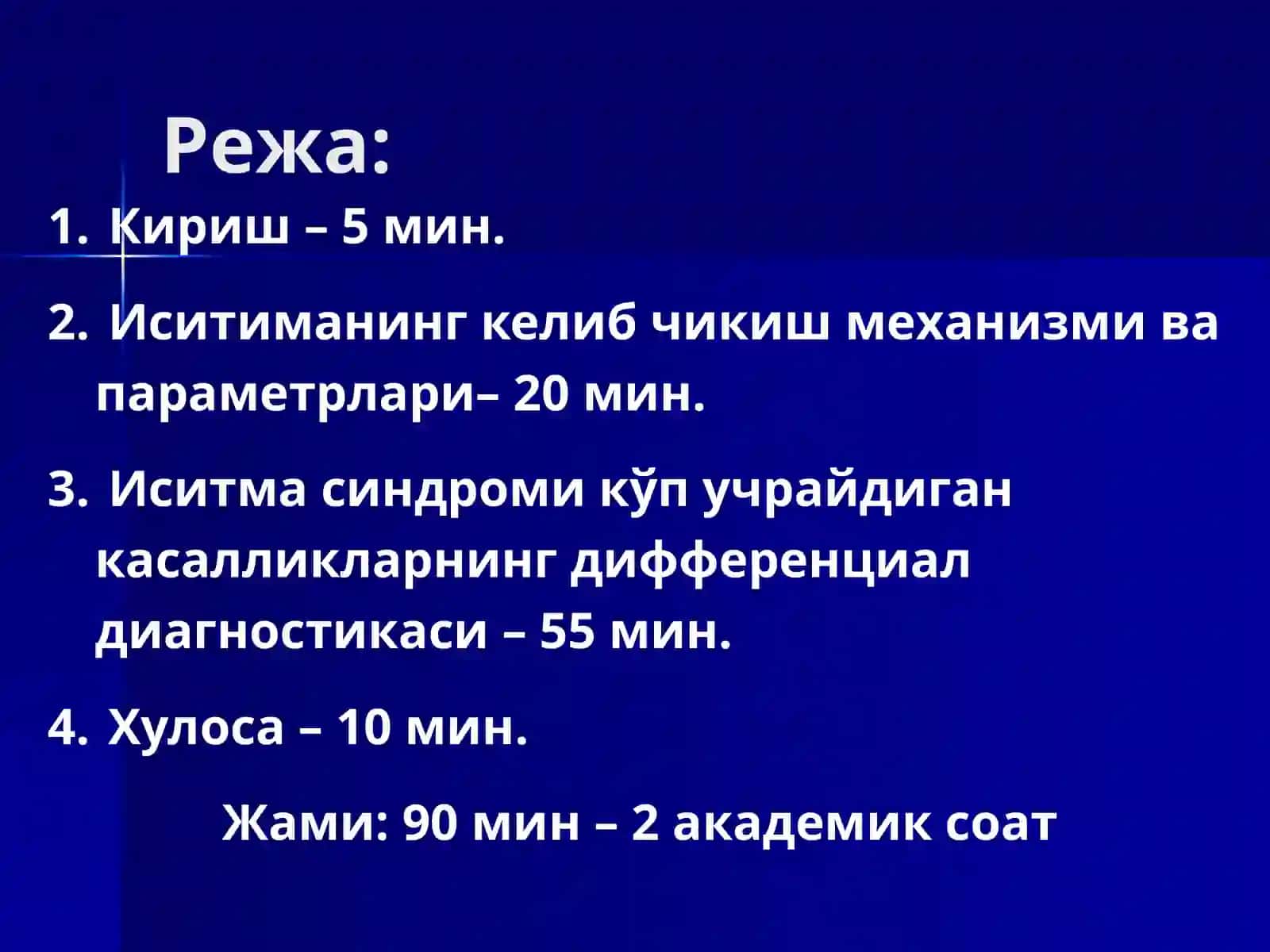 Режа:

1. Кириш – 5 мин.

2. Иситиманинг келиб чикиш механизми ва параметрлари– 20 мин.

3. Иситма синдроми кўп учрайдиган касалликларнинг дифференциал диагностикаси – 55 мин.

4. Хулоса – 10 мин.

Жами: 90 мин – 2 академик соат